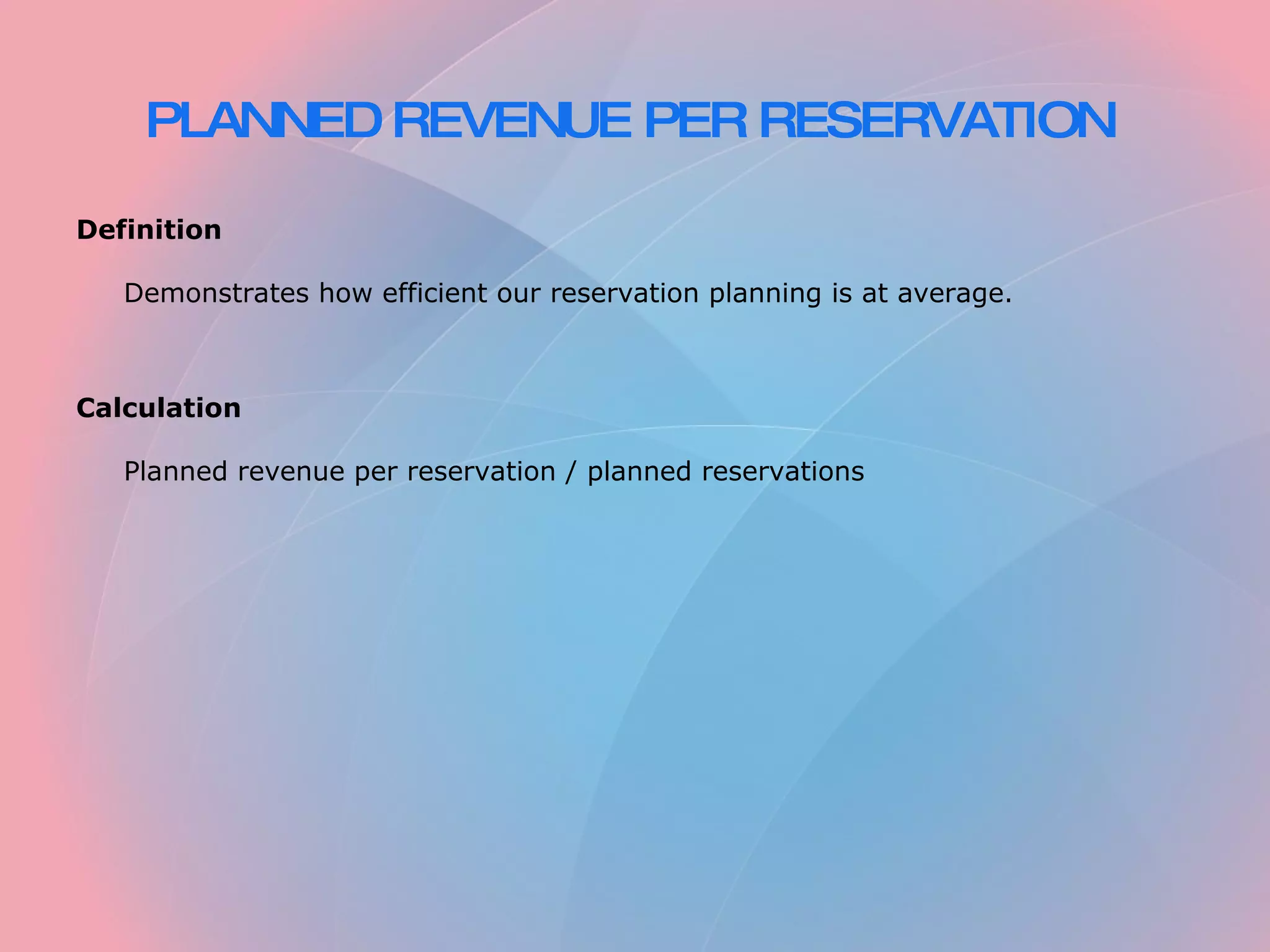 PLANNED REVENUE PER RESERVATION

Definition

Demonstrates how efficient our reservation planning is at average.

Calculation

Planned revenue per reservation / planned reservations